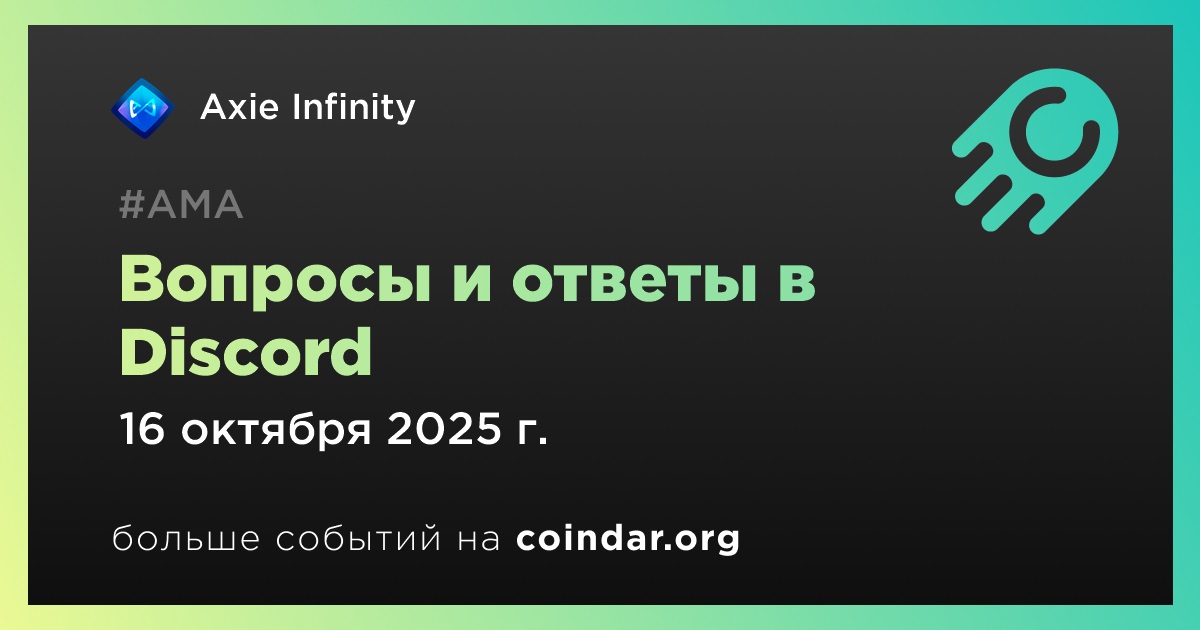 Axie Infinity

#AMA

Вопросы и ответы в Discord

16 октября 2025 г.

больше событий на coindar.org